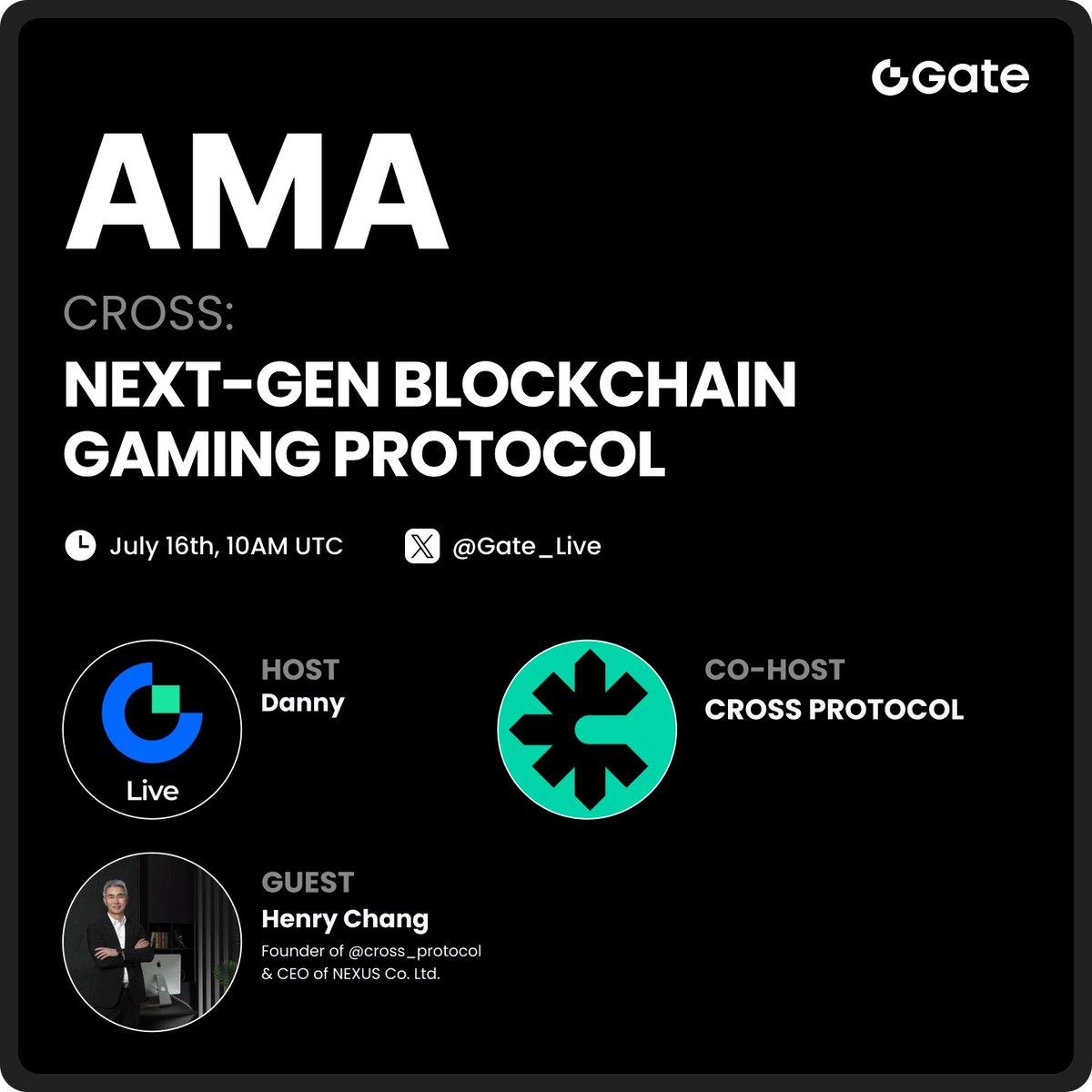 Gate

AMA

CROSS:

NEXT-GEN BLOCKCHAIN GAMING PROTOCOL

July 16th, 10AM UTC

@Gate_Live

Live

HOST
Danny

CO-HOST
CROSS PROTOCOL

GUEST
Henry Chang
Founder of @cross_protocol & CEO of NEXUS Co. Ltd.